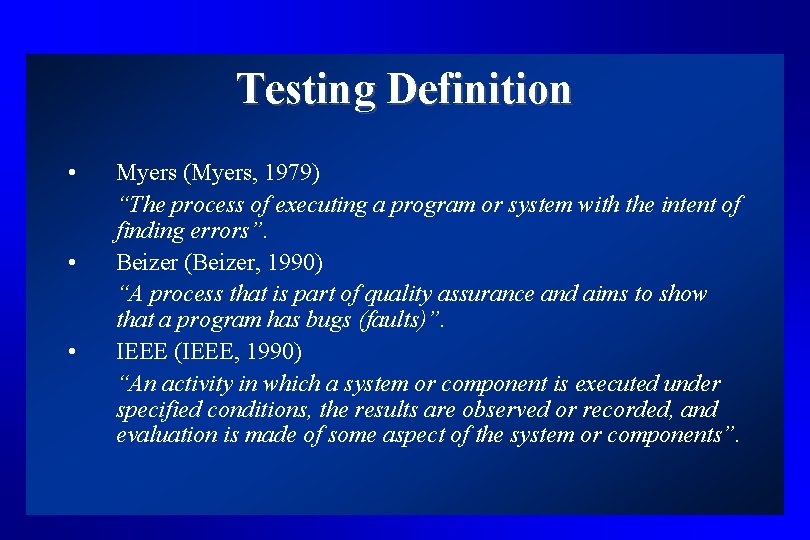 Testing Definition

• Myers (Myers, 1979)
“The process of executing a program or system with the intent of finding errors”.

• Beizer (Beizer, 1990)
“A process that is part of quality assurance and aims to show that a program has bugs (faults)”.

• IEEE (IEEE, 1990)
“An activity in which a system or component is executed under specified conditions, the results are observed or recorded, and evaluation is made of some aspect of the system or components”.